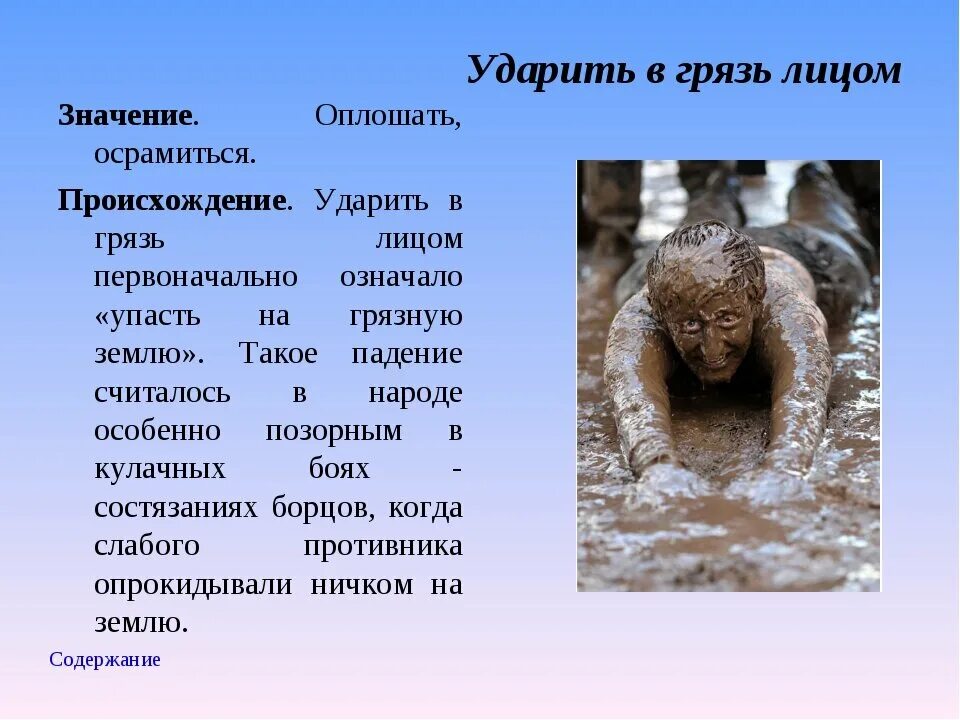 Ударить в грязь лицом

Значение. Оплошать, осрамиться.

Происхождение. Ударить в грязь лицом первоначально означало «упасть на грязную землю». Такое падение считалось в народе особенно позорным в кулачных боях - состязаниях борцов, когда слабого противника опрокидывали ничком на землю.

Содержание